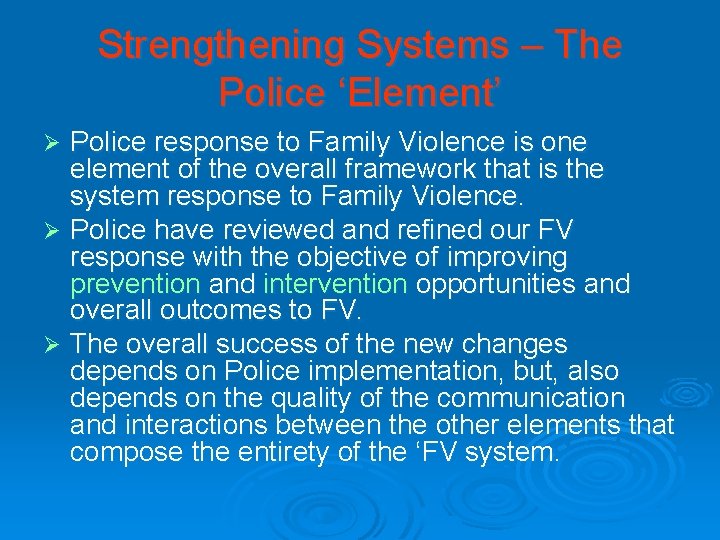 Strengthening Systems – The Police ‘Element’

➢ Police response to Family Violence is one element of the overall framework that is the system response to Family Violence.

➢ Police have reviewed and refined our FV response with the objective of improving prevention and intervention opportunities and overall outcomes to FV.

➢ The overall success of the new changes depends on Police implementation, but, also depends on the quality of the communication and interactions between the other elements that compose the entirety of the ‘FV system.